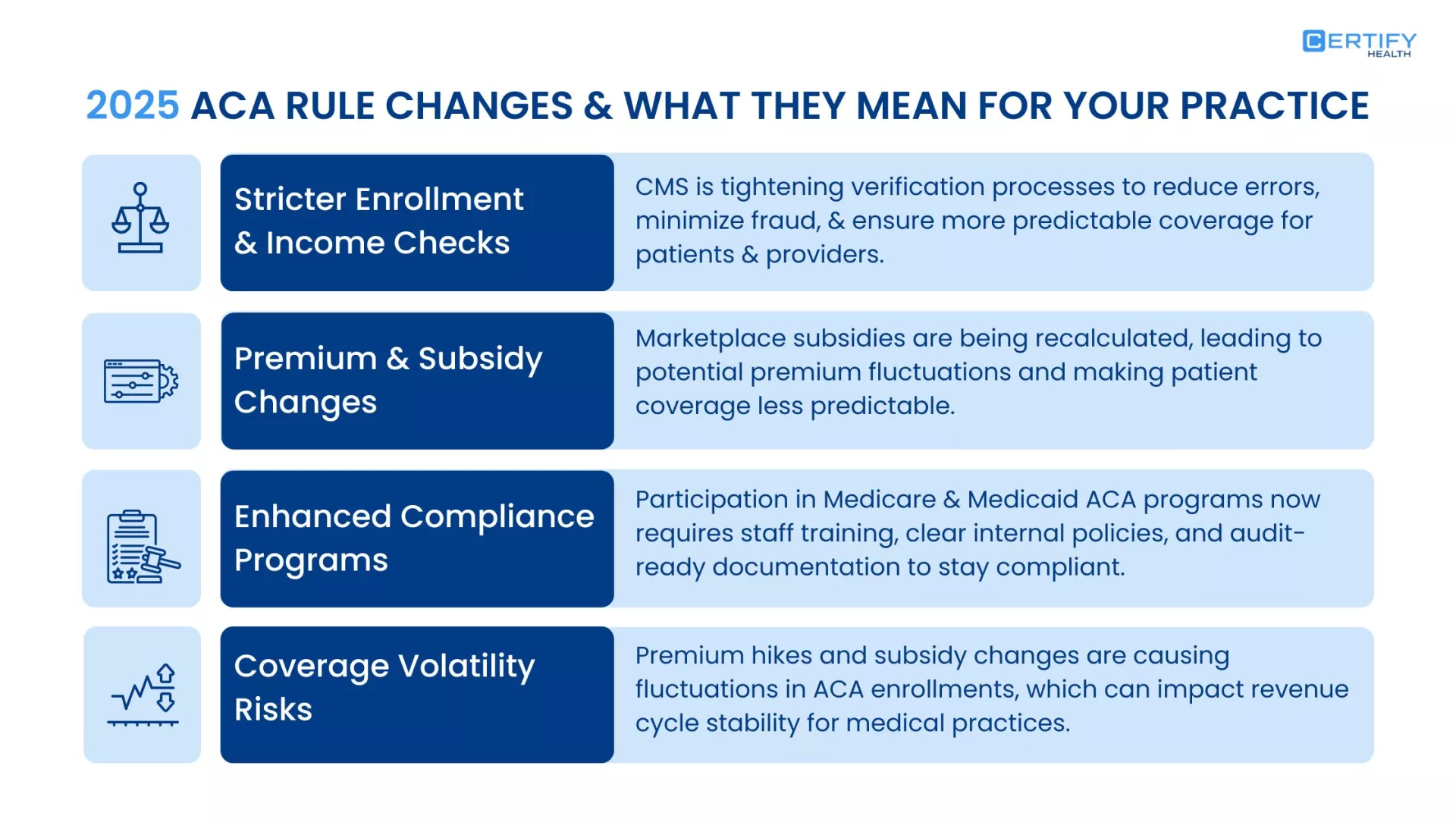 CERTIFY HEALTH

2025 ACA RULE CHANGES & WHAT THEY MEAN FOR YOUR PRACTICE

Stricter Enrollment & Income Checks

CMS is tightening verification processes to reduce errors, minimize fraud, & ensure more predictable coverage for patients & providers.

Premium & Subsidy Changes

Marketplace subsidies are being recalculated, leading to potential premium fluctuations and making patient coverage less predictable.

Enhanced Compliance Programs

Participation in Medicare & Medicaid ACA programs now requires staff training, clear internal policies, and audit-ready documentation to stay compliant.

Coverage Volatility Risks

Premium hikes and subsidy changes are causing fluctuations in ACA enrollments, which can impact revenue cycle stability for medical practices.